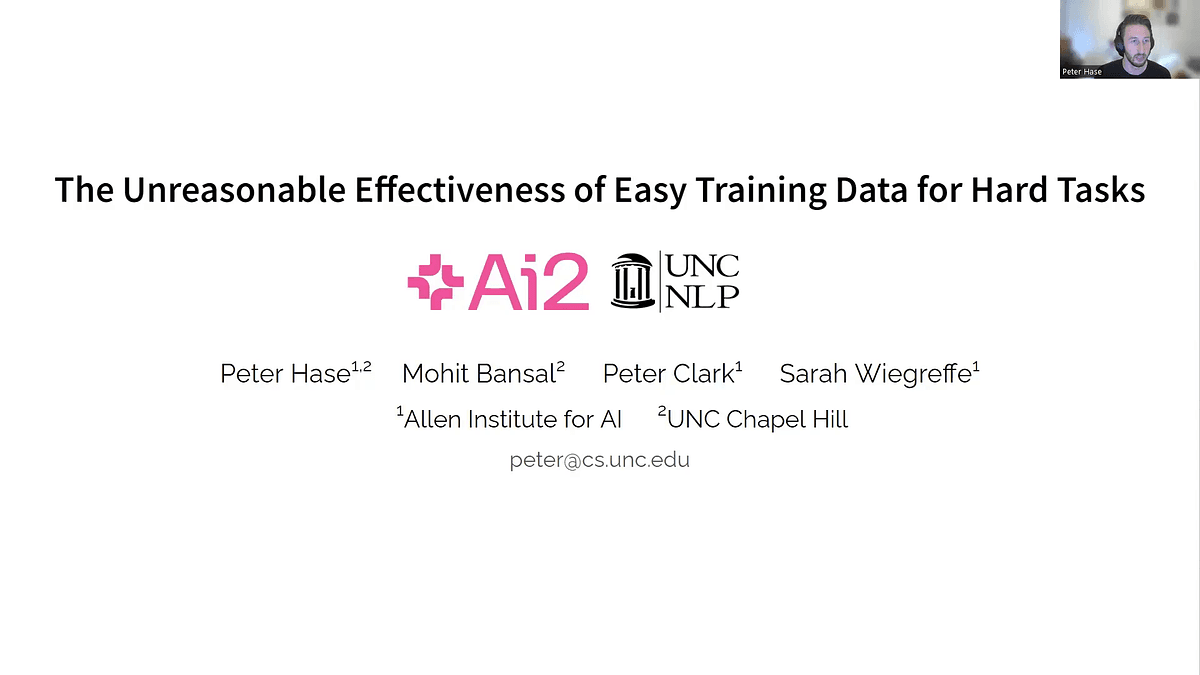 Peter Hase

The Unreasonable Effectiveness of Easy Training Data for Hard Tasks

Ai2 UNC NLP

Peter Hase$^{1,2}$ Mohit Bansal$^{2}$ Peter Clark$^{1}$ Sarah Wiegreffe$^{1}$

$^{1}$Allen Institute for AI $^{2}$UNC Chapel Hill

peter@cs.unc.edu